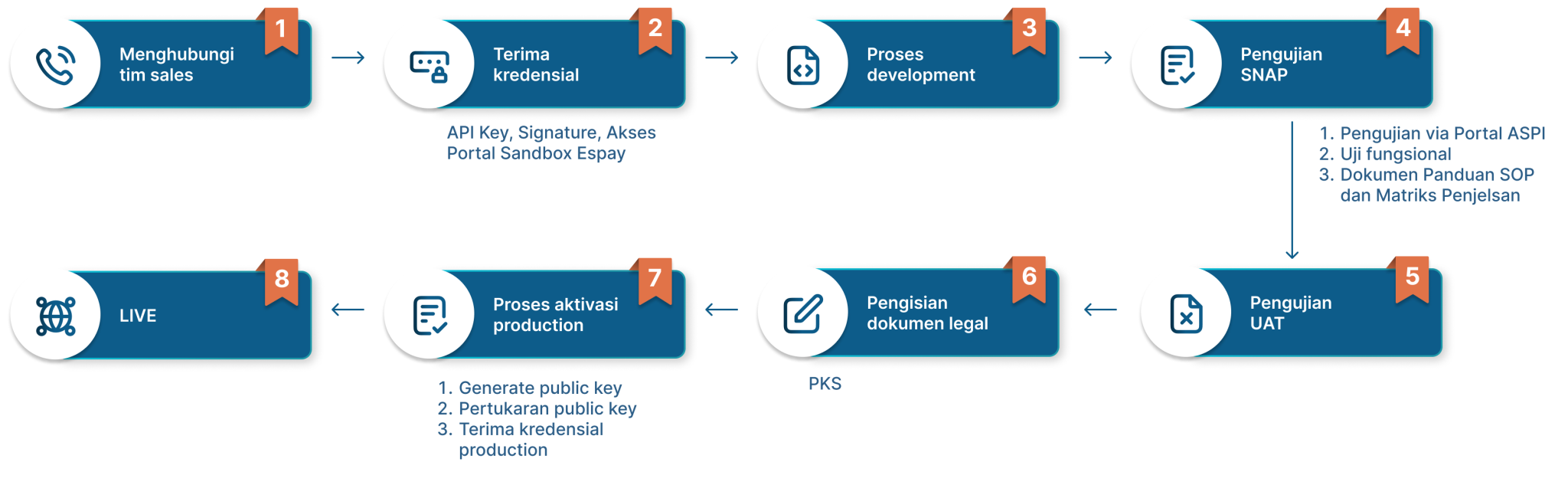 1 Menghubungi tim sales

2 Terima kredensial

API Key, Signature, Akses Portal Sandbox Espay

3 Proses development

4 Pengujian SNAP

1. Pengujian via Portal ASPI
2. Uji fungsional
3. Dokumen Panduan SOP dan Matriks Penjelsan

5 Pengujian UAT

6 Pengisian dokumen legal

PKS

7 Proses aktivasi production

1. Generate public key
2. Pertukaran public key
3. Terima kredensial production

8 LIVE